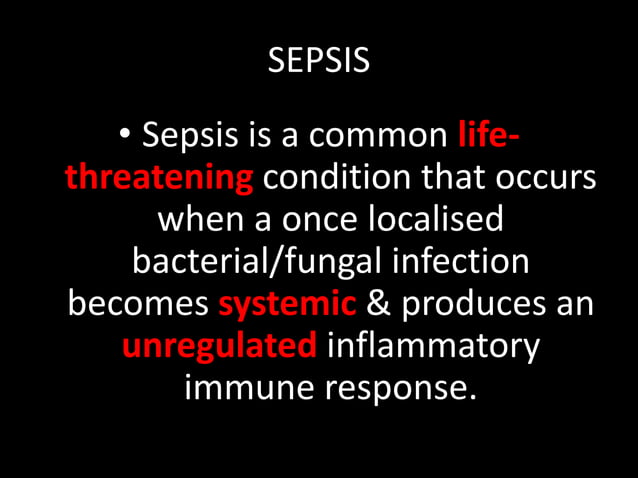 SEPSIS

• Sepsis is a common life-threatening condition that occurs when a once localised bacterial/fungal infection becomes systemic & produces an unregulated inflammatory immune response.